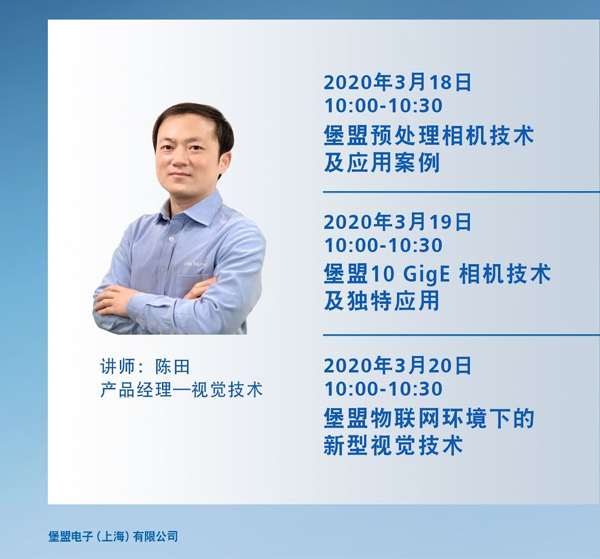 讲师：陈田
产品经理—视觉技术

2020年3月18日
10:00-10:30
堡盟预处理相机技术及应用案例

2020年3月19日
10:00-10:30
堡盟10 GigE 相机技术及独特应用

2020年3月20日
10:00-10:30
堡盟物联网环境下的新型视觉技术

堡盟电子（上海）有限公司